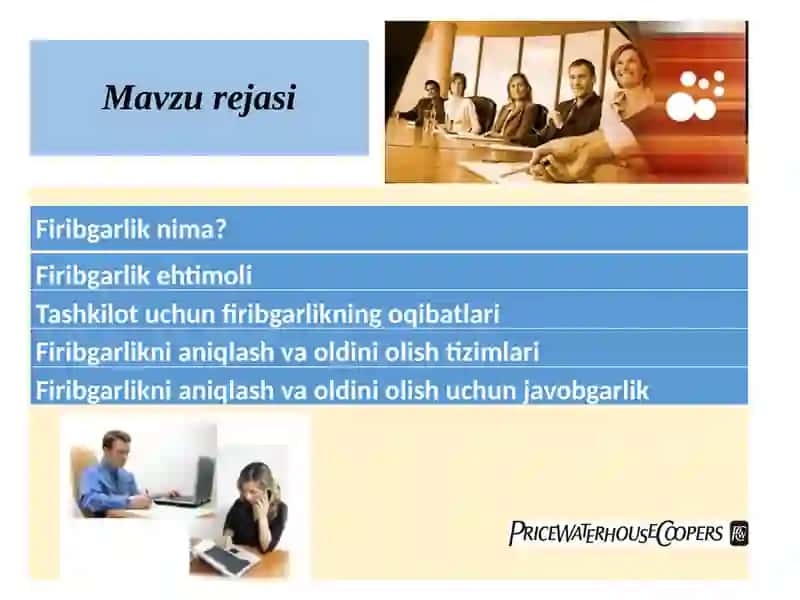 Mavzu rejasi

Firibgarlik nima?

Firibgarlik ehtimoli

Tashkilot uchun firibgarlikning oqibatlari

Firibgarlikni aniqlash va oldini olish tizimlari

Firibgarlikni aniqlash va oldini olish uchun javobgarlik

PRICEWATERHOUSECOOPERS